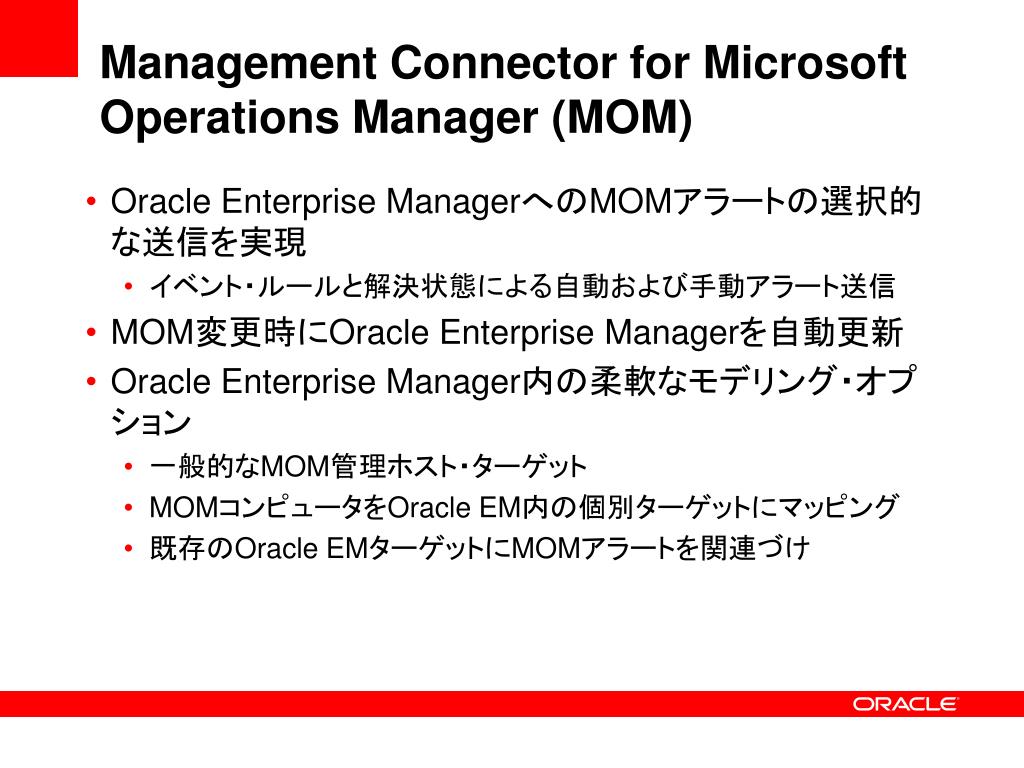 Management Connector for Microsoft Operations Manager (MOM)

• Oracle Enterprise ManagerへのMOMアラートの選択的な送信を実現
  • イベント・ルールと解決状態による自動および手動アラート送信
• MOM変更時にOracle Enterprise Managerを自動更新
• Oracle Enterprise Manager内の柔軟なモデリング・オプション
  • 一般的なMOM管理ホスト・ターゲット
  • MOMコンピュータをOracle EM内の個別ターゲットにマッピング
  • 既存のOracle EMターゲットにMOMアラートを関連づけ

ORACLE